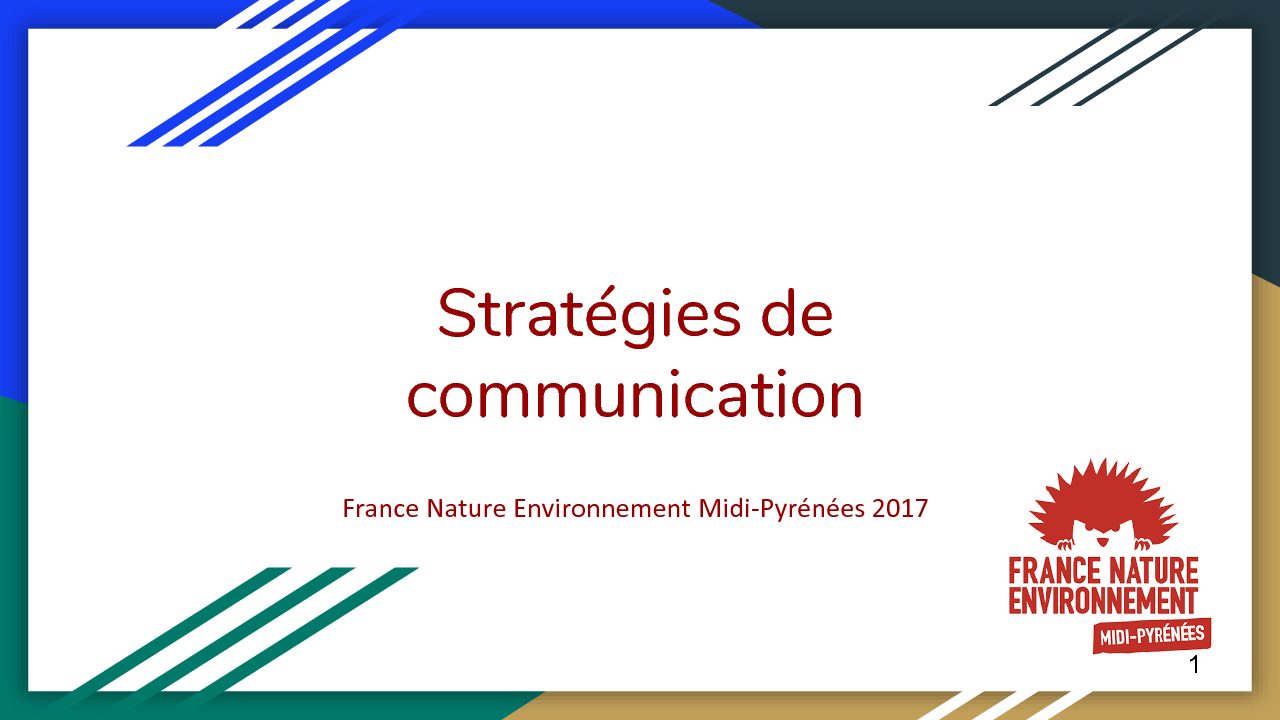 Stratégies de communication

France Nature Environnement Midi-Pyrénées 2017

FRANCE NATURE ENVIRONNEMENT
MIDI-PYRÉNÉES

1